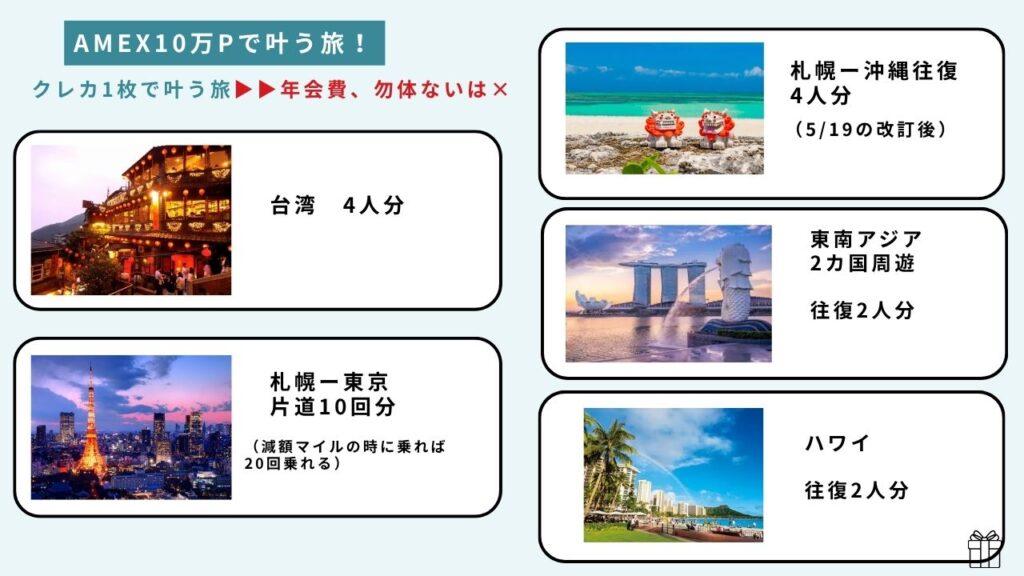 AMEX10万Pで叶う旅！

クレカ1枚で叶う旅▶▶年会費、勿体ないは×

台湾　4人分

札幌ー東京
片道10回分

（減額マイルの時に乗れば20回乗れる）

札幌ー沖縄往復
4人分

（5/19の改訂後）

東南アジア
2カ国周遊

往復2人分

ハワイ

往復2人分